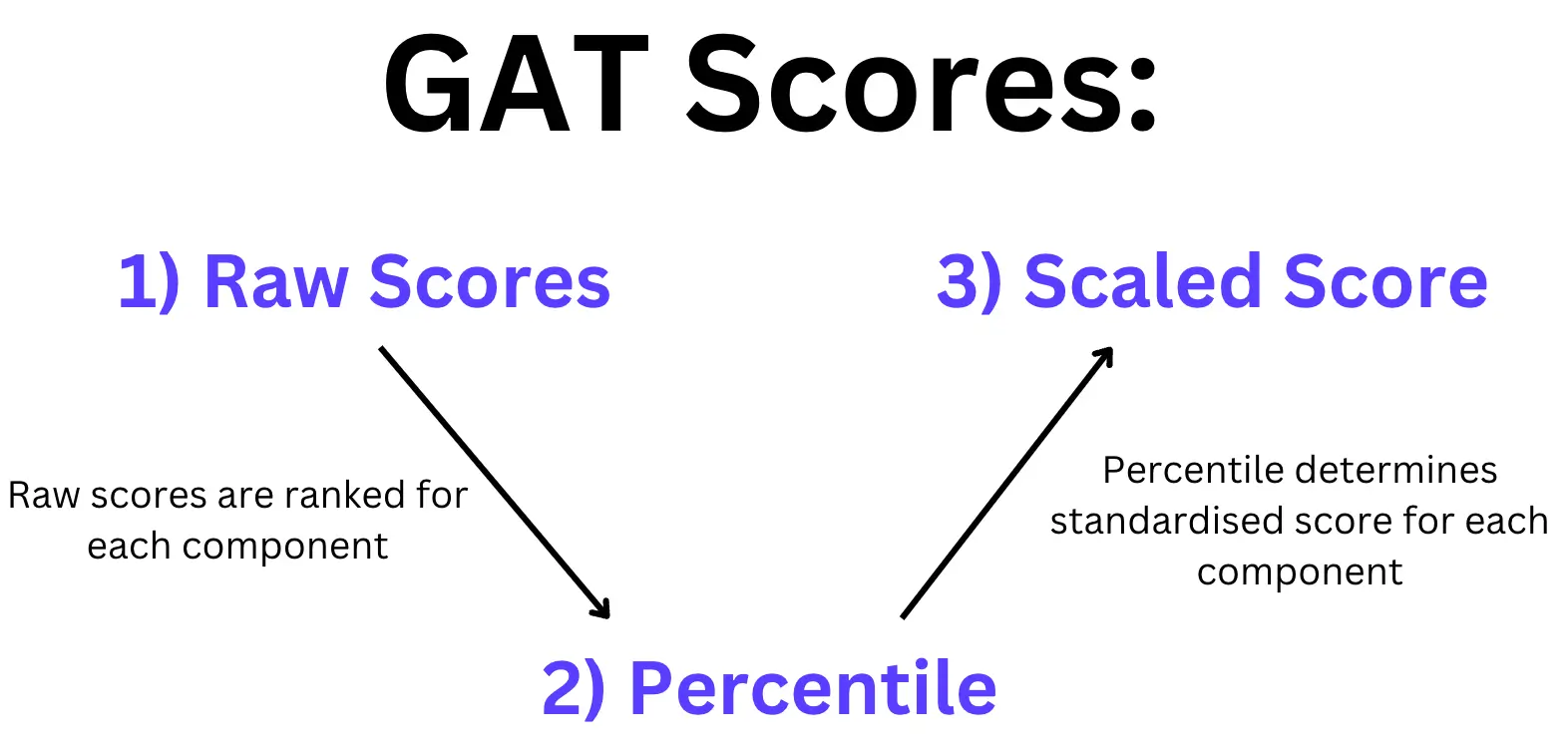 GAT Scores:

1) Raw Scores

3) Scaled Score

Raw scores are ranked for each component

Percentile determines standardised score for each component

2) Percentile